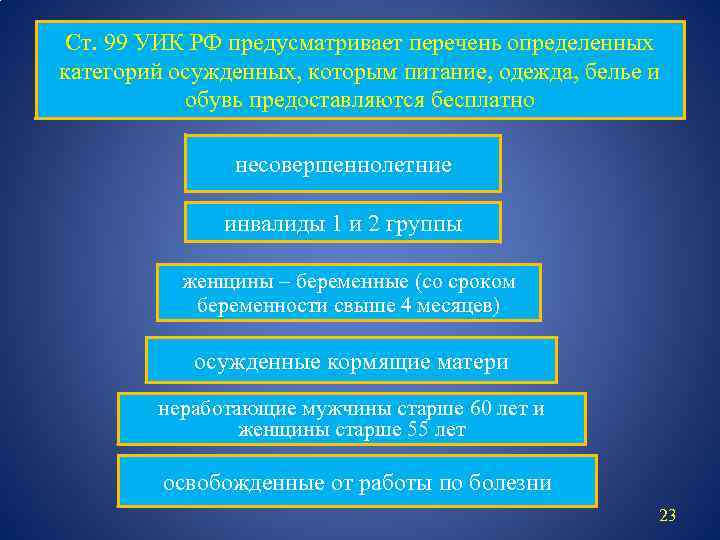 Ст. 99 УИК РФ предусматривает перечень определенных категорий осужденных, которым питание, одежда, белье и обувь предоставляются бесплатно

несовершеннолетние

инвалиды 1 и 2 группы

женщины – беременные (со сроком беременности свыше 4 месяцев)

осужденные кормящие матери

неработающие мужчины старше 60 лет и женщины старше 55 лет

освобожденные от работы по болезни

23